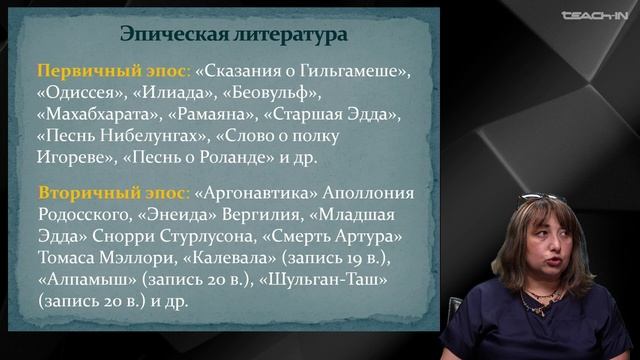 TEACH-IN

Эпическая литература

Первичный эпос: «Сказания о Гильгамеше», «Одиссея», «Илиада», «Беовульф», «Махабхарата», «Рамаяна», «Старшая Эдда», «Песнь Нибелунгах», «Слово о полку Игореве», «Песнь о Роланде» и др.

Вторичный эпос: «Аргонавтика» Аполлония Родосского, «Энеида» Вергилия, «Младшая Эдда» Снорри Стурлусона, «Смерть Артура» Томаса Мэллори, «Калевала» (запись 19 в.), «Алпамыш» (запись 20 в.), «Шульган-Таш» (запись 20 в.) и др.